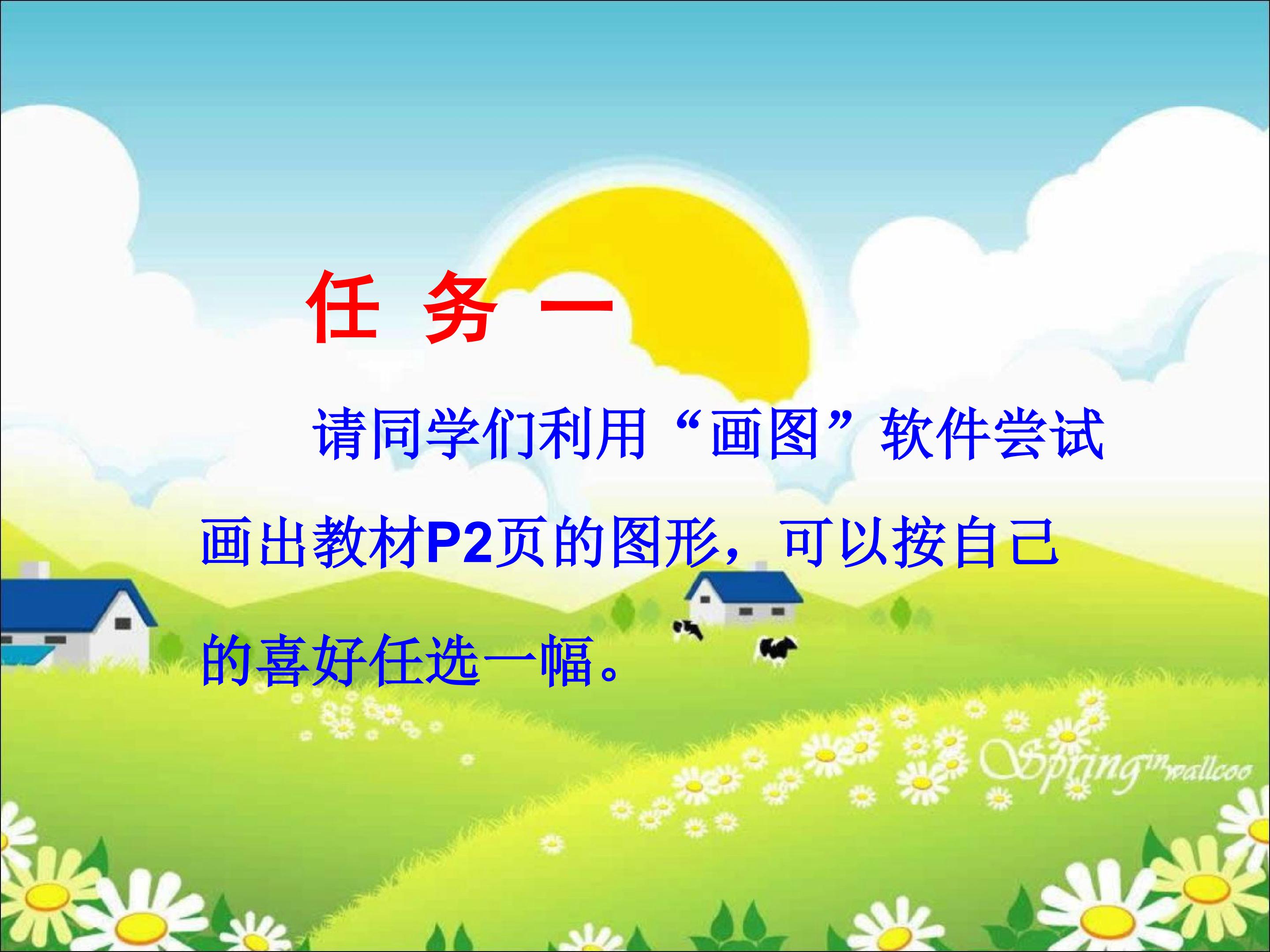 任 务 一

请同学们利用“画图”软件尝试画出教材P2页的图形，可以按自己的喜好任选一幅。

Spring in wallcoo